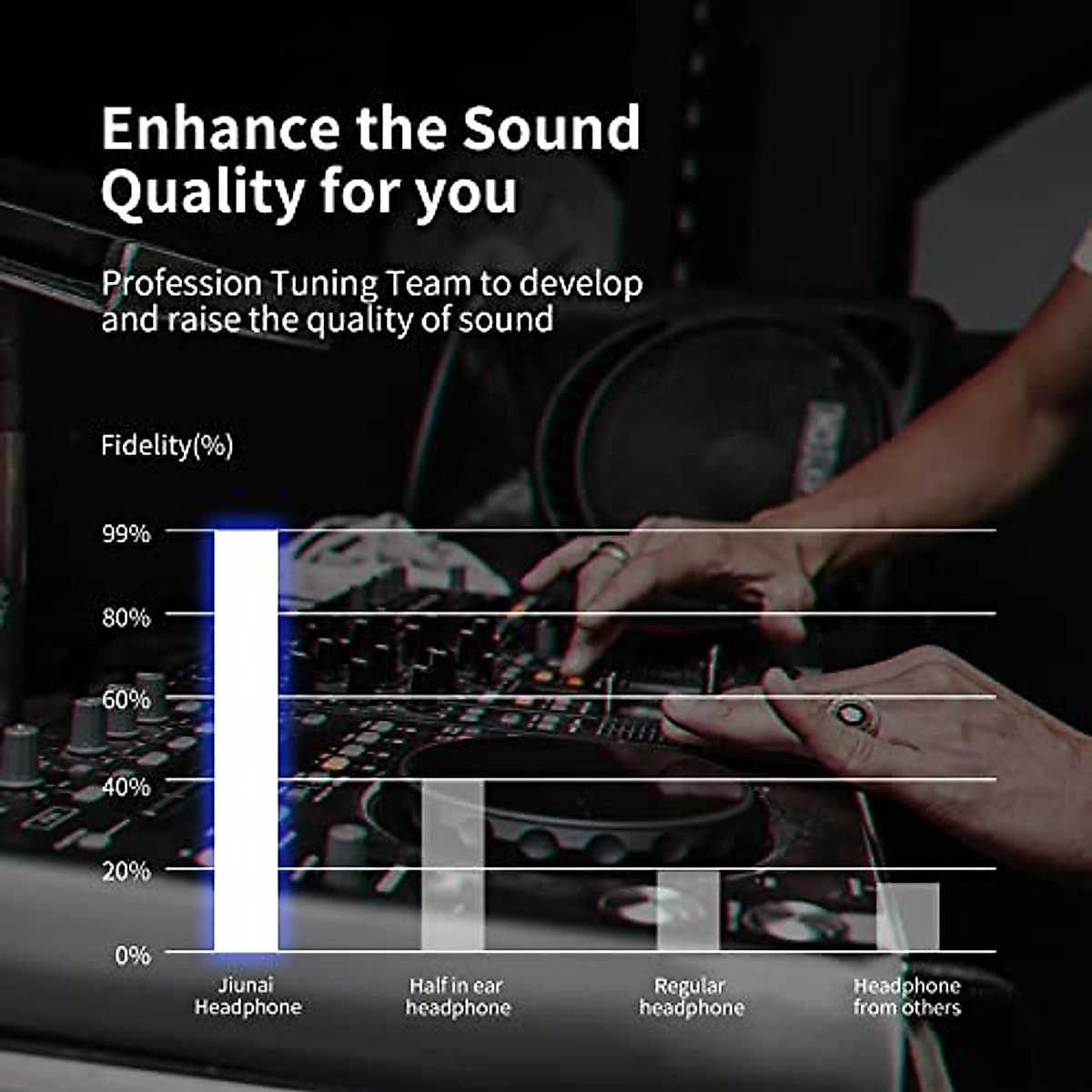 Enhance the Sound Quality for you

Profession Tuning Team to develop and raise the quality of sound

Fidelity(%)

99%
80%
60%
40%
20%
0%

Jiunai Headphone
Half in ear headphone
Regular headphone
Headphone from others